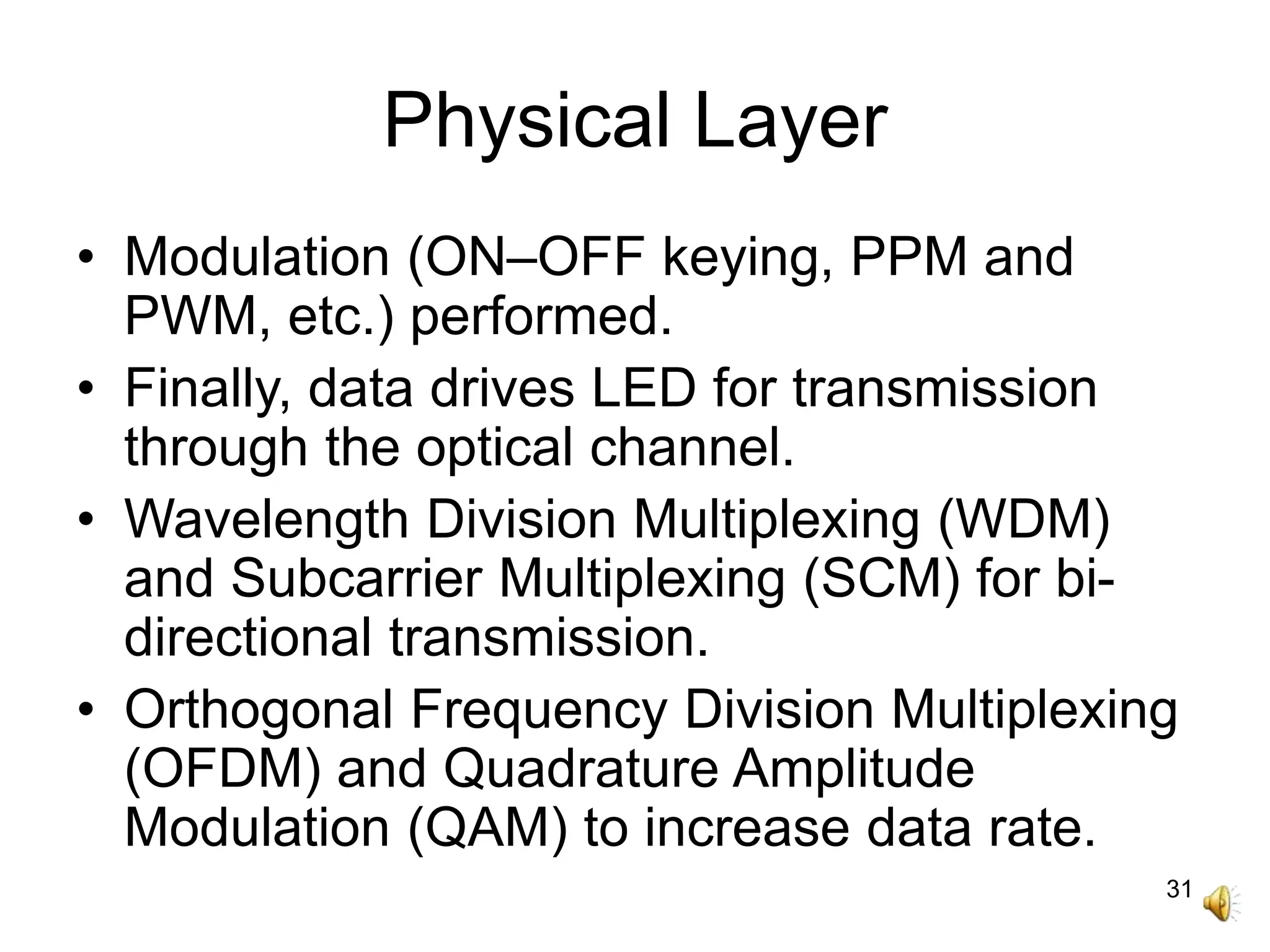 Physical Layer

• Modulation (ON–OFF keying, PPM and PWM, etc.) performed.
• Finally, data drives LED for transmission through the optical channel.
• Wavelength Division Multiplexing (WDM) and Subcarrier Multiplexing (SCM) for bi-directional transmission.
• Orthogonal Frequency Division Multiplexing (OFDM) and Quadrature Amplitude Modulation (QAM) to increase data rate.

31